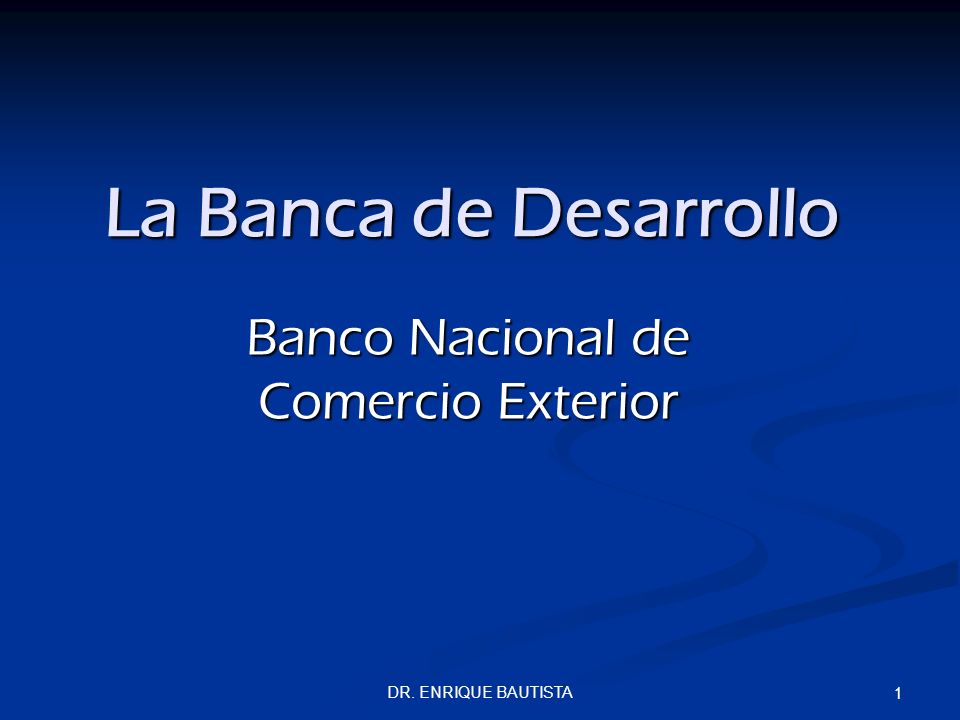 La Banca de Desarrollo

Banco Nacional de Comercio Exterior

DR. ENRIQUE BAUTISTA

1